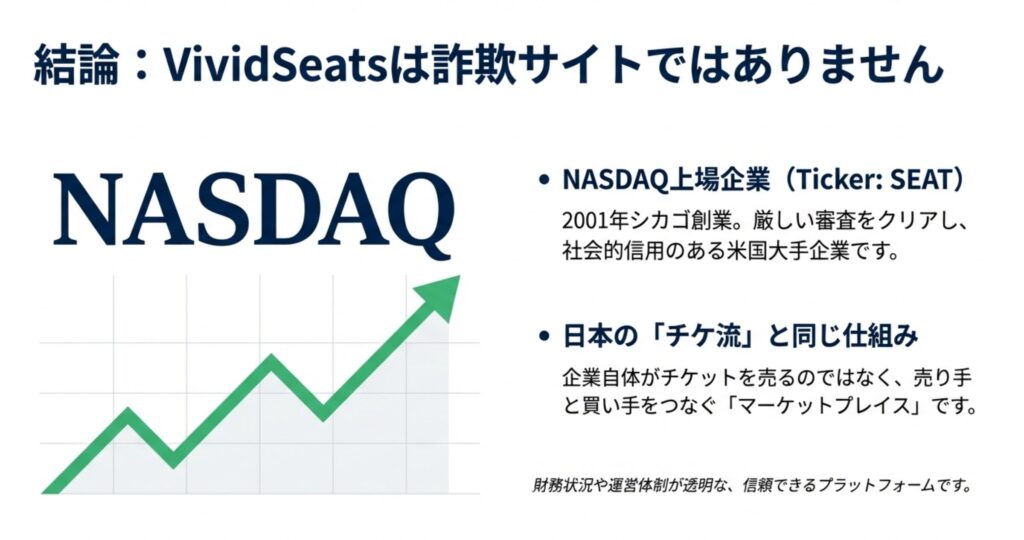 結論：VividSeatsは詐欺サイトではありません

NASDAQ

• NASDAQ上場企業（Ticker: SEAT）

2001年シカゴ創業。厳しい審査をクリアし、社会的信用のある米国大手企業です。

• 日本の「チケ流」と同じ仕組み

企業自体がチケットを売るのではなく、売り手と買い手をつなぐ「マーケットプレイス」です。

財務状況や運営体制が透明な、信頼できるプラットフォームです。